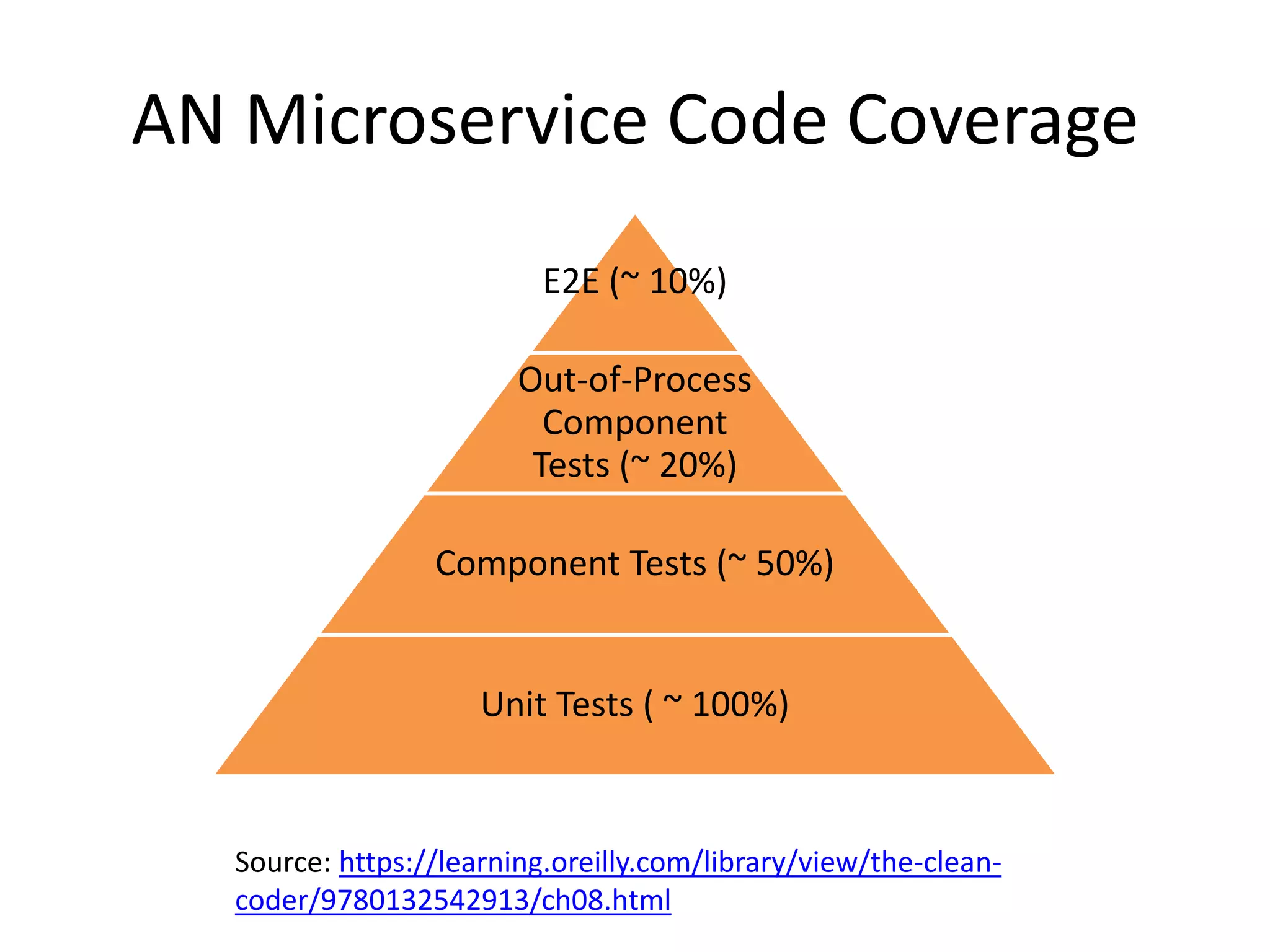 AN Microservice Code Coverage

E2E (~ 10%)

Out-of-Process Component Tests (~ 20%)

Component Tests (~ 50%)

Unit Tests ( ~ 100%)

Source: https://learning.oreilly.com/library/view/the-clean-coder/9780132542913/ch08.html